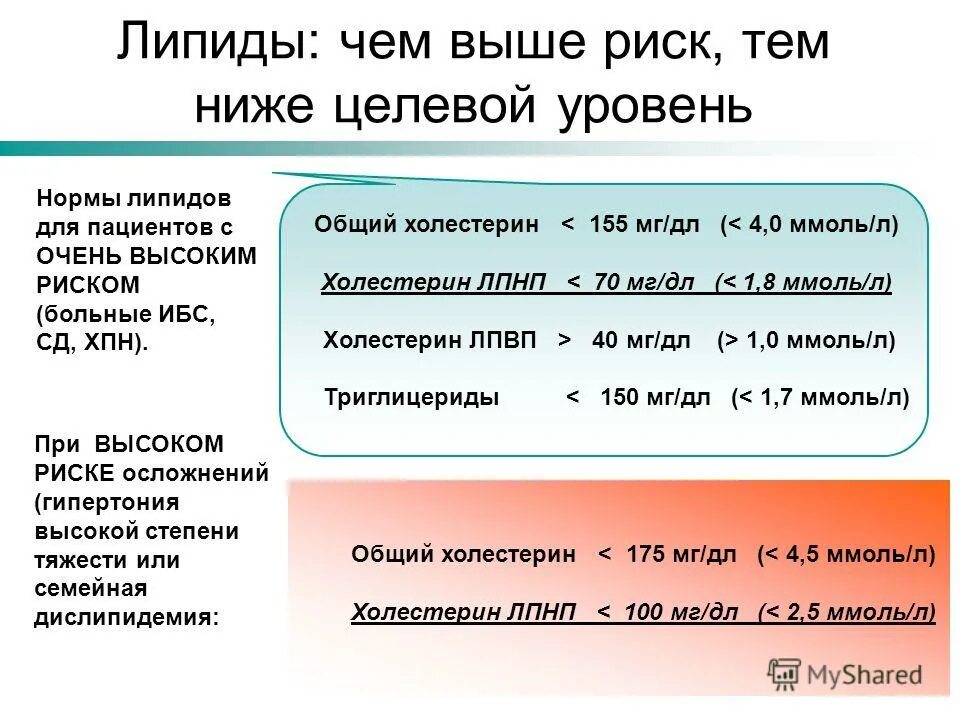 Липиды: чем выше риск, тем ниже целевой уровень

Нормы липидов для пациентов с ОЧЕНЬ ВЫСОКИМ РИСКОМ (больные ИБС, СД, ХПН).

Общий холестерин < 155 мг/дл (< 4,0 ммоль/л)

Холестерин ЛПНП < 70 мг/дл (< 1,8 ммоль/л)

Холестерин ЛПВП > 40 мг/дл (> 1,0 ммоль/л)

Триглицериды < 150 мг/дл (< 1,7 ммоль/л)

При ВЫСОКОМ РИСКЕ осложнений (гипертония высокой степени тяжести или семейная дислипидемия:

Общий холестерин < 175 мг/дл (< 4,5 ммоль/л)

Холестерин ЛПНП < 100 мг/дл (< 2,5 ммоль/л)

MyShared